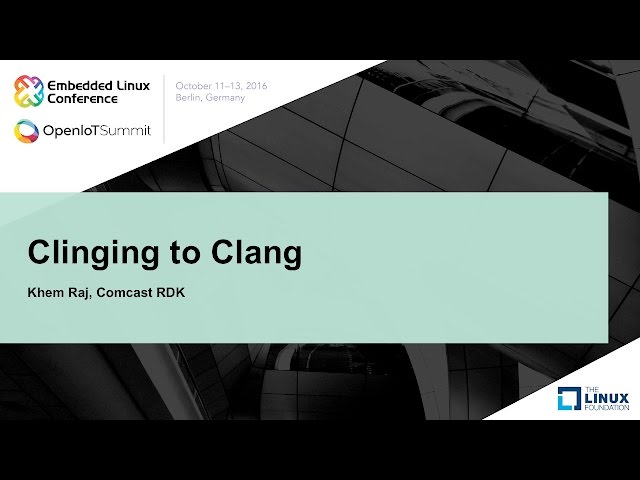 Embedded Linux Conference

OpenIoTSummit

October 11–13, 2016
Berlin, Germany

Clinging to Clang

Khem Raj, Comcast RDK

THE LINUX FOUNDATION